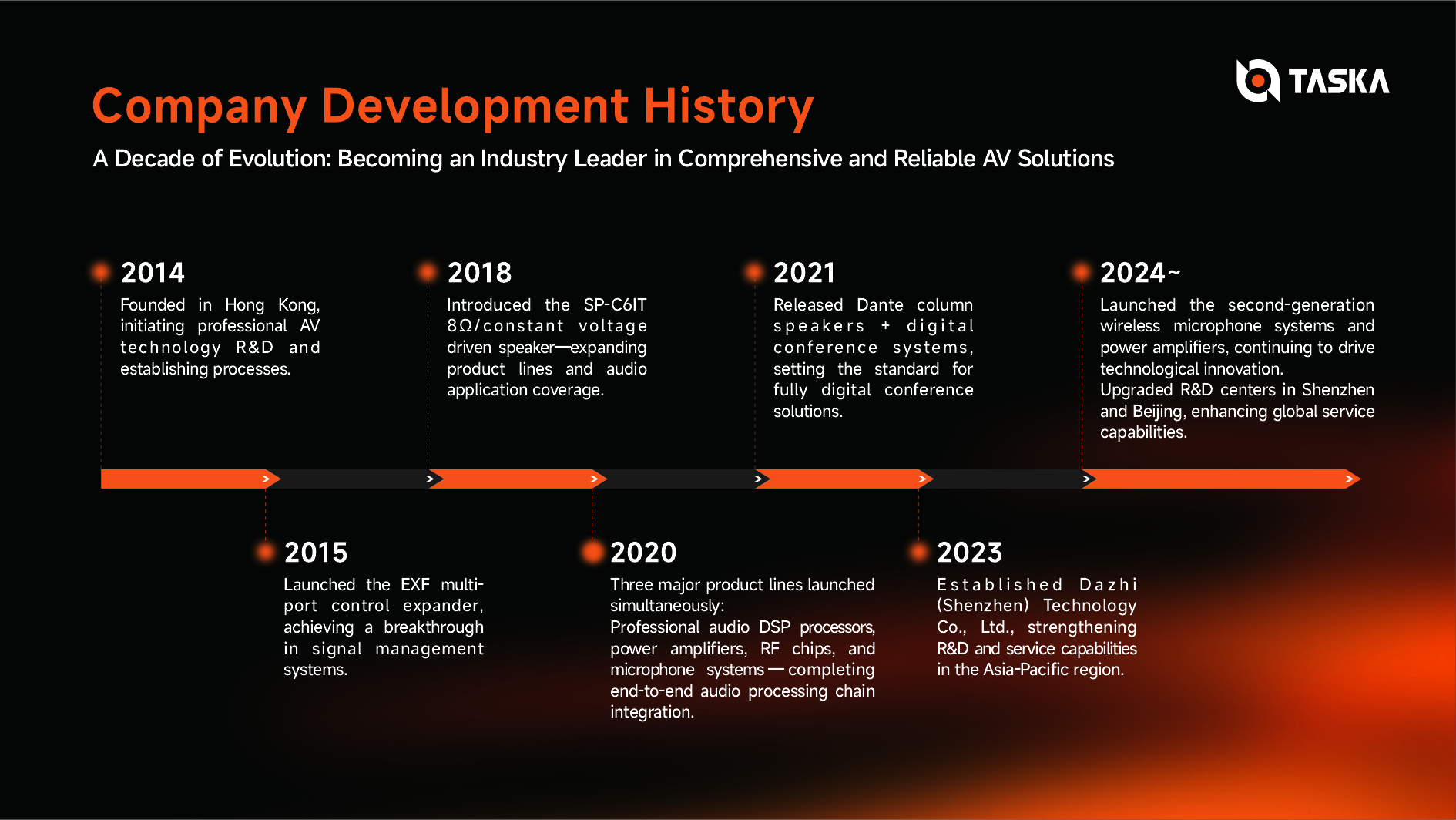 TASKA

Company Development History

A Decade of Evolution: Becoming an Industry Leader in Comprehensive and Reliable AV Solutions

2014
Founded in Hong Kong, initiating professional AV technology R&D and establishing processes.

2018
Introduced the SP-C6IT 8Ω/constant voltage driven speaker—expanding product lines and audio application coverage.

2021
Released Dante column speakers + digital conference systems, setting the standard for fully digital conference solutions.

2024~
Launched the second-generation wireless microphone systems and power amplifiers, continuing to drive technological innovation.
Upgraded R&D centers in Shenzhen and Beijing, enhancing global service capabilities.

2015
Launched the EXF multi-port control expander, achieving a breakthrough in signal management systems.

2020
Three major product lines launched simultaneously:
Professional audio DSP processors, power amplifiers, RF chips, and microphone systems — completing end-to-end audio processing chain integration.

2023
Established Dazhi (Shenzhen) Technology Co., Ltd., strengthening R&D and service capabilities in the Asia-Pacific region.